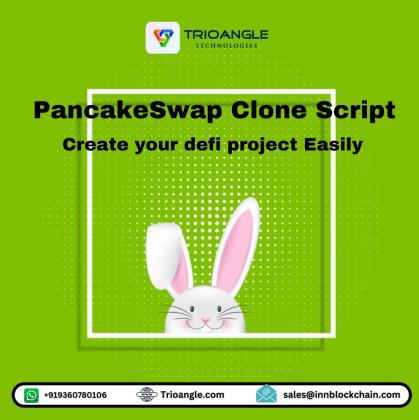 TRIOANGLE
TECHNOLOGIES

PancakeSwap Clone Script

Create your defi project Easily

+919360780106 Trioangle.com sales@innblockchain.com